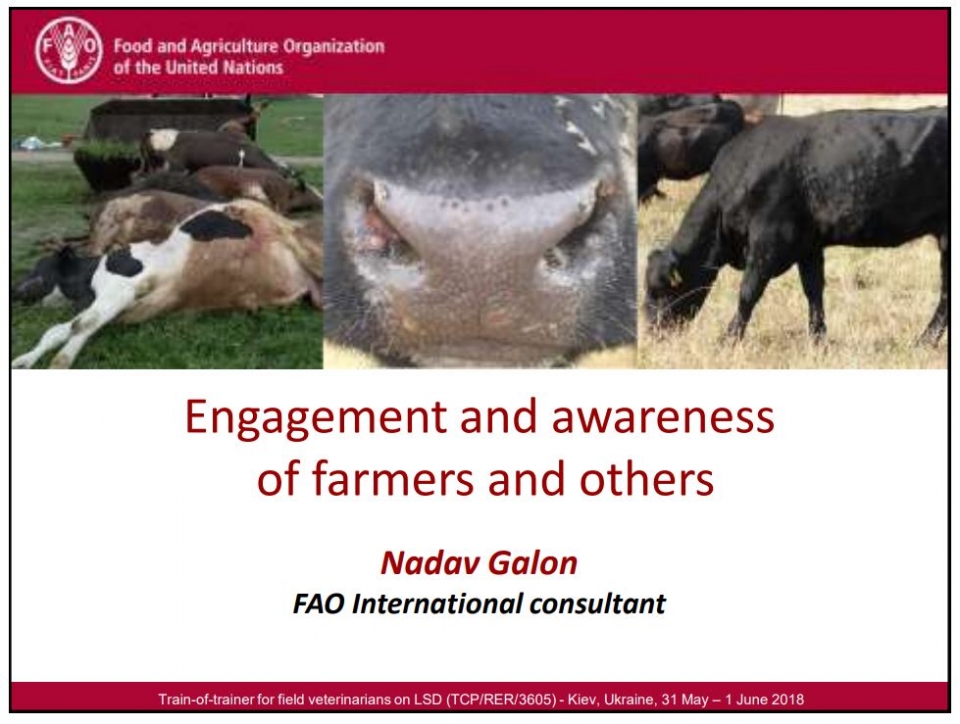 FAO
Food and Agriculture Organization of the United Nations

Engagement and awareness of farmers and others

Nadav Galon
FAO International consultant

Train-of-trainer for field veterinarians on LSD (TCP/RER/3605) - Kiev, Ukraine, 31 May – 1 June 2018